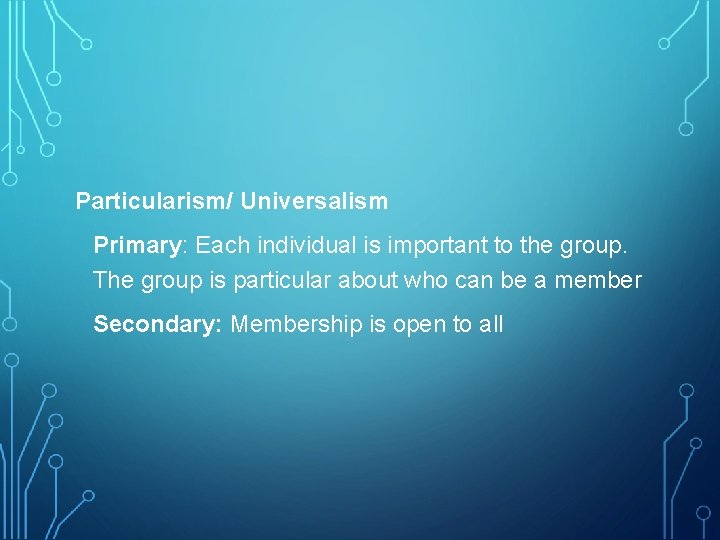 Particularism/ Universalism

Primary: Each individual is important to the group. The group is particular about who can be a member

Secondary: Membership is open to all